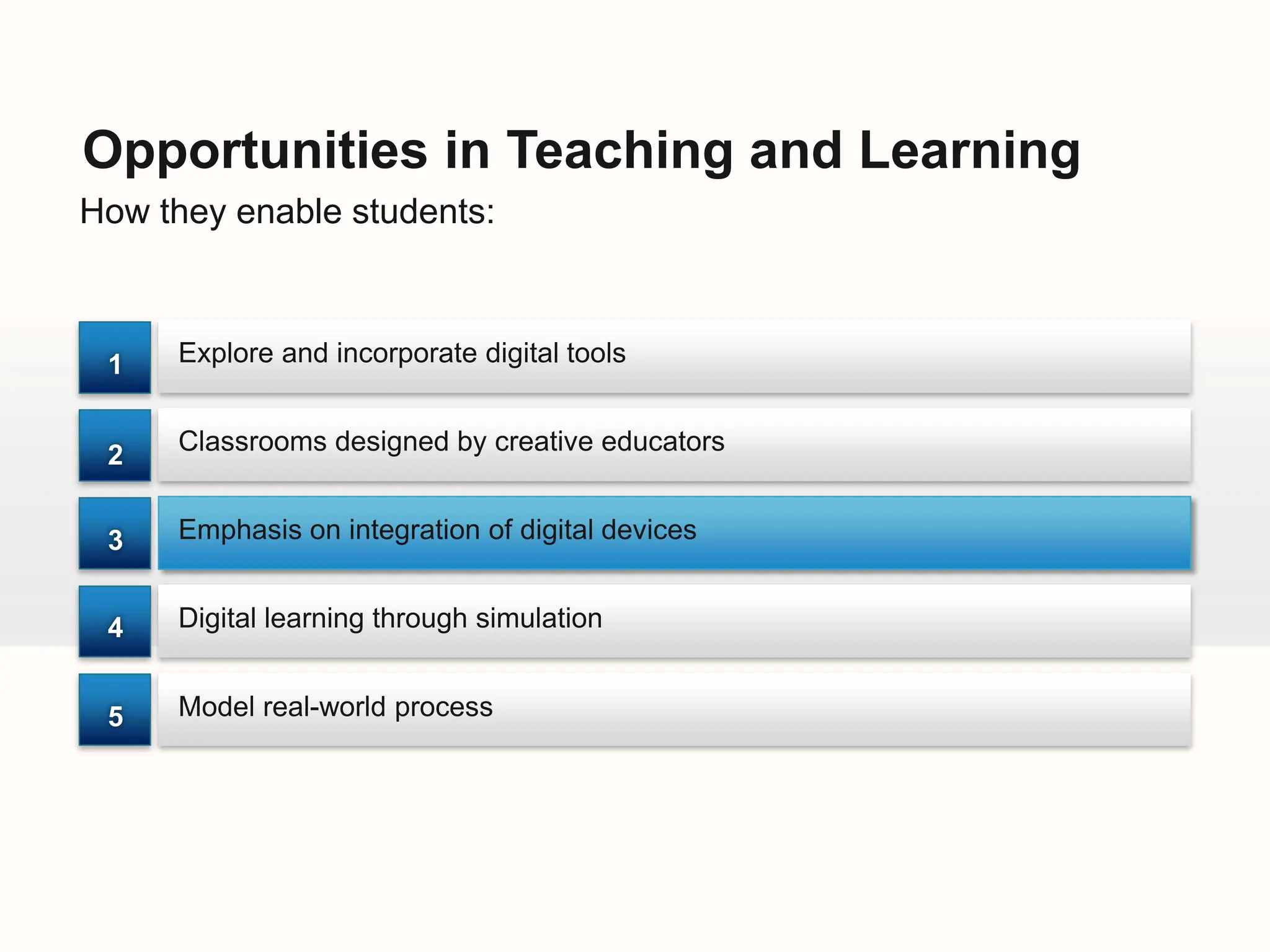 Opportunities in Teaching and Learning

How they enable students:

1 Explore and incorporate digital tools

2 Classrooms designed by creative educators

3 Emphasis on integration of digital devices

4 Digital learning through simulation

5 Model real-world process